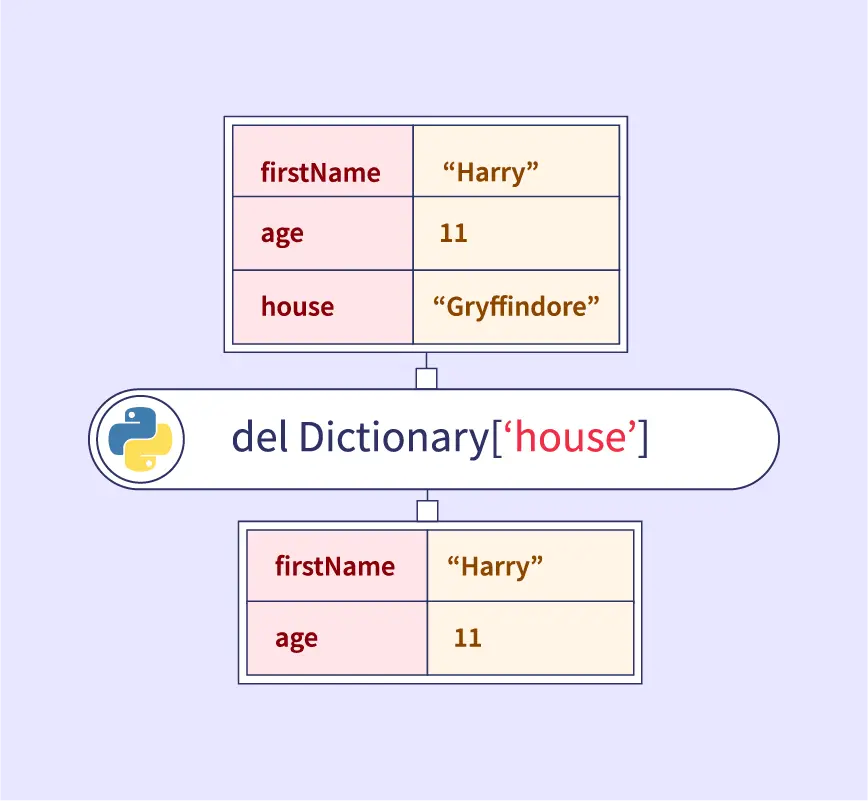 | firstName | “Harry” |
|---|---|
| age | 11 |
| house | “Gryffindore” |

del Dictionary[‘house’]

| firstName | “Harry” |
|---|---|
| age | 11 |